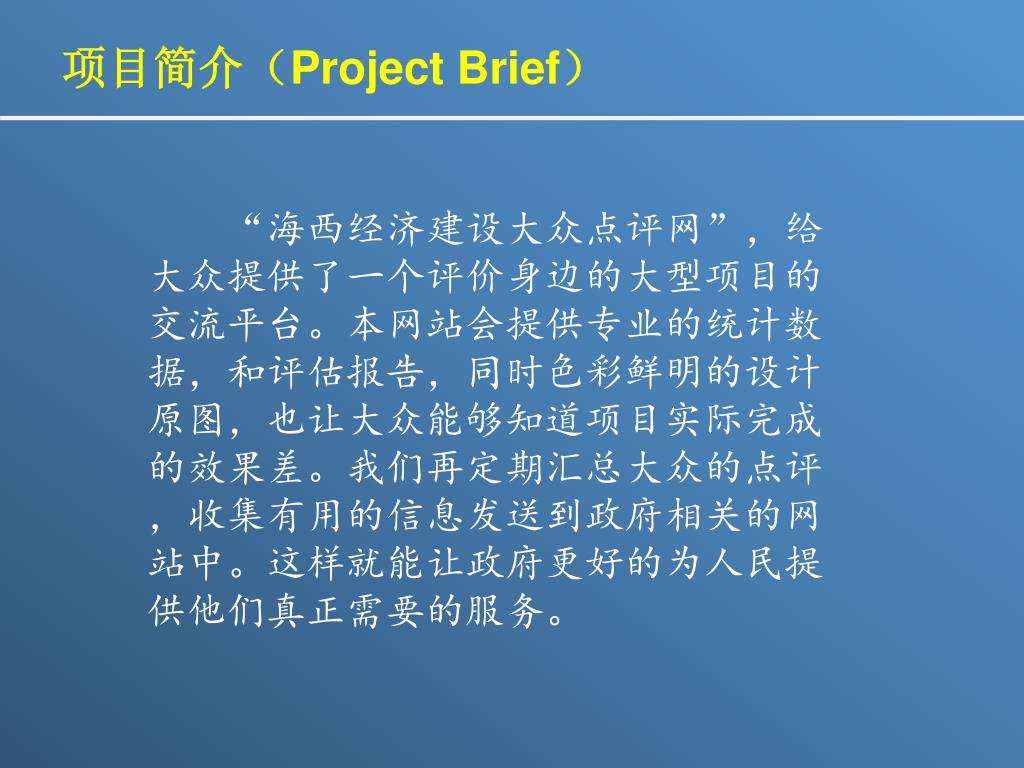 项目简介（Project Brief）

“海西经济建设大众点评网”，给大众提供了一个评价身边的大型项目的交流平台。本网站会提供专业的统计数据，和评估报告，同时色彩鲜明的设计原图，也让大众能够知道项目实际完成的效果差。我们再定期汇总大众的点评，收集有用的信息发送到政府相关的网站中。这样就能让政府更好的为人民提供他们真正需要的服务。